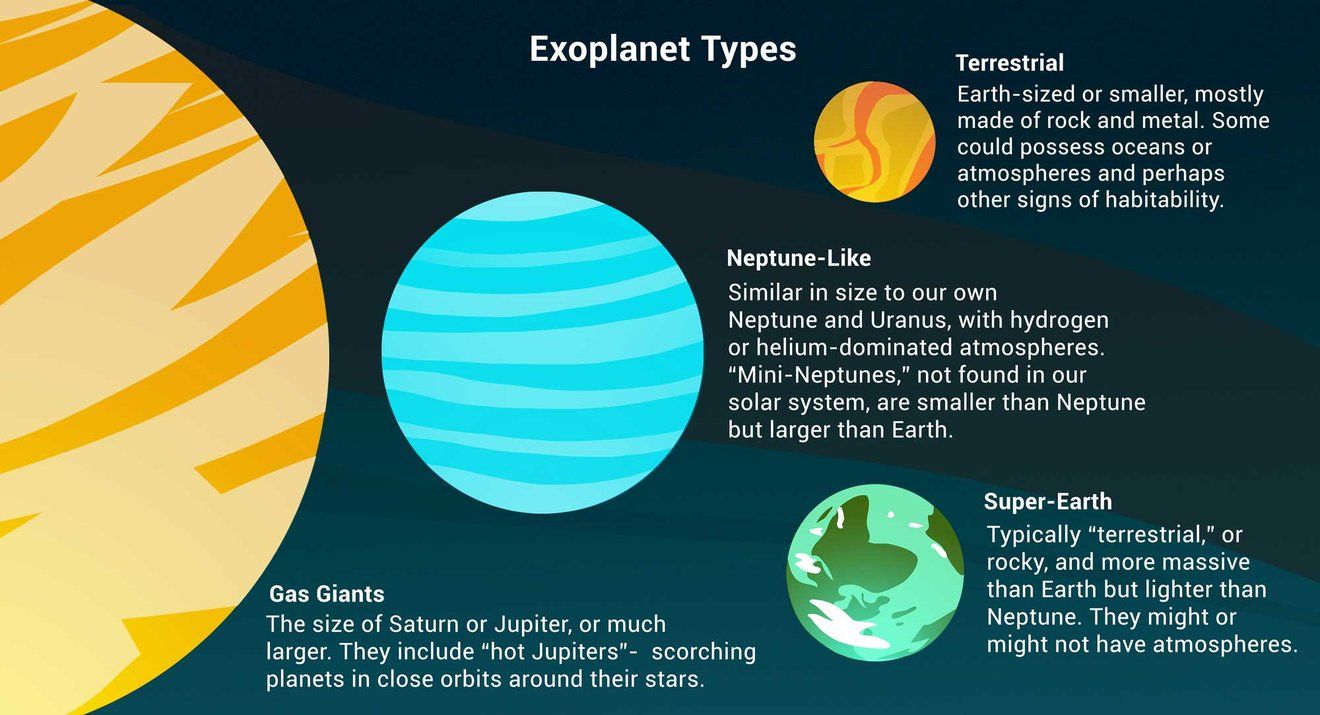 Exoplanet Types

Terrestrial
Earth-sized or smaller, mostly made of rock and metal. Some could possess oceans or atmospheres and perhaps other signs of habitability.

Neptune-Like
Similar in size to our own Neptune and Uranus, with hydrogen or helium-dominated atmospheres. “Mini-Neptunes,” not found in our solar system, are smaller than Neptune but larger than Earth.

Super-Earth
Typically “terrestrial,” or rocky, and more massive than Earth but lighter than Neptune. They might or might not have atmospheres.

Gas Giants
The size of Saturn or Jupiter, or much larger. They include “hot Jupiters”- scorching planets in close orbits around their stars.